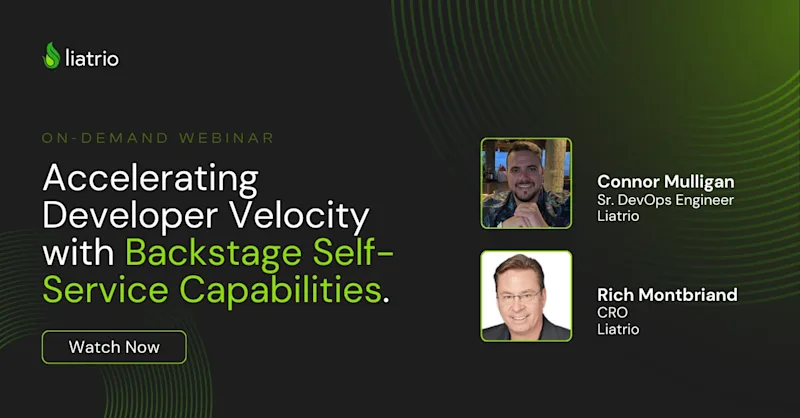 liatrio

ON-DEMAND WEBINAR

Accelerating Developer Velocity with Backstage Self-Service Capabilities.

Watch Now

Connor Mulligan
Sr. DevOps Engineer
Liatrio

Rich Montbriand
CRO
Liatrio